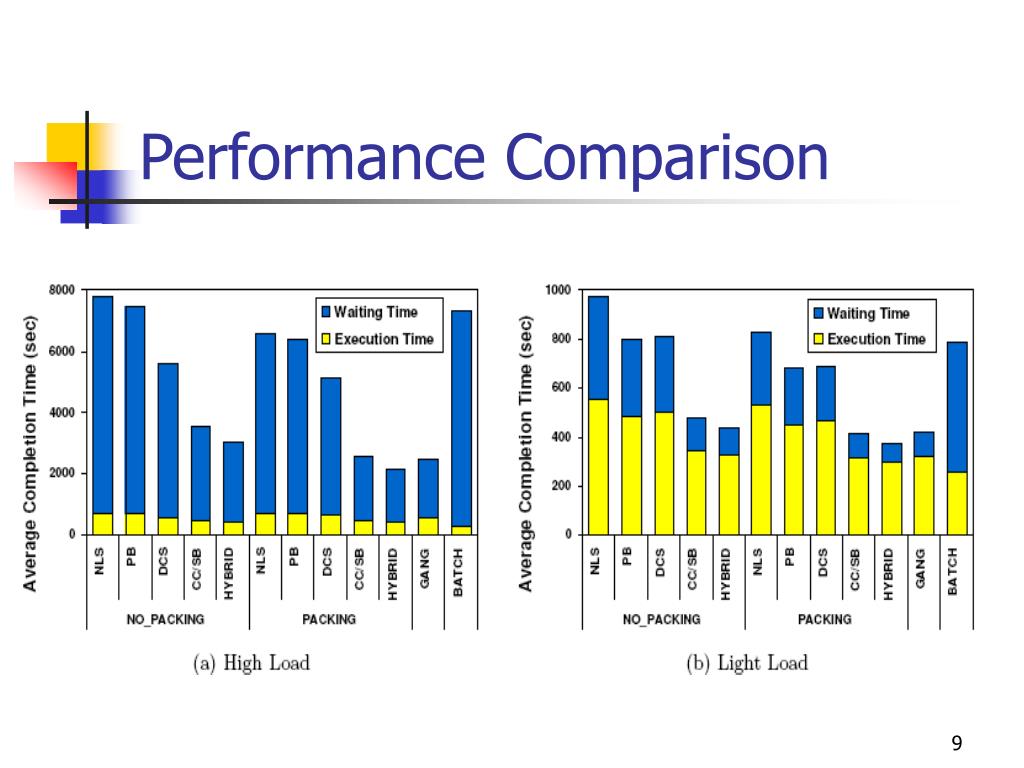 Performance Comparison

Average Completion Time (sec)

8000
6000
4000
2000
0

Waiting Time
Execution Time

NLS PB DCS CC/SB HYBRID NLS PB DCS CC/SB HYBRID GANG BATCH

NO_PACKING PACKING

(a) High Load

Average Completion Time (sec)

1000
800
600
400
200
0

Waiting Time
Execution Time

NLS PB DCS CC/SB HYBRID NLS PB DCS CC/SB HYBRID GANG BATCH

NO_PACKING PACKING

(b) Light Load

9